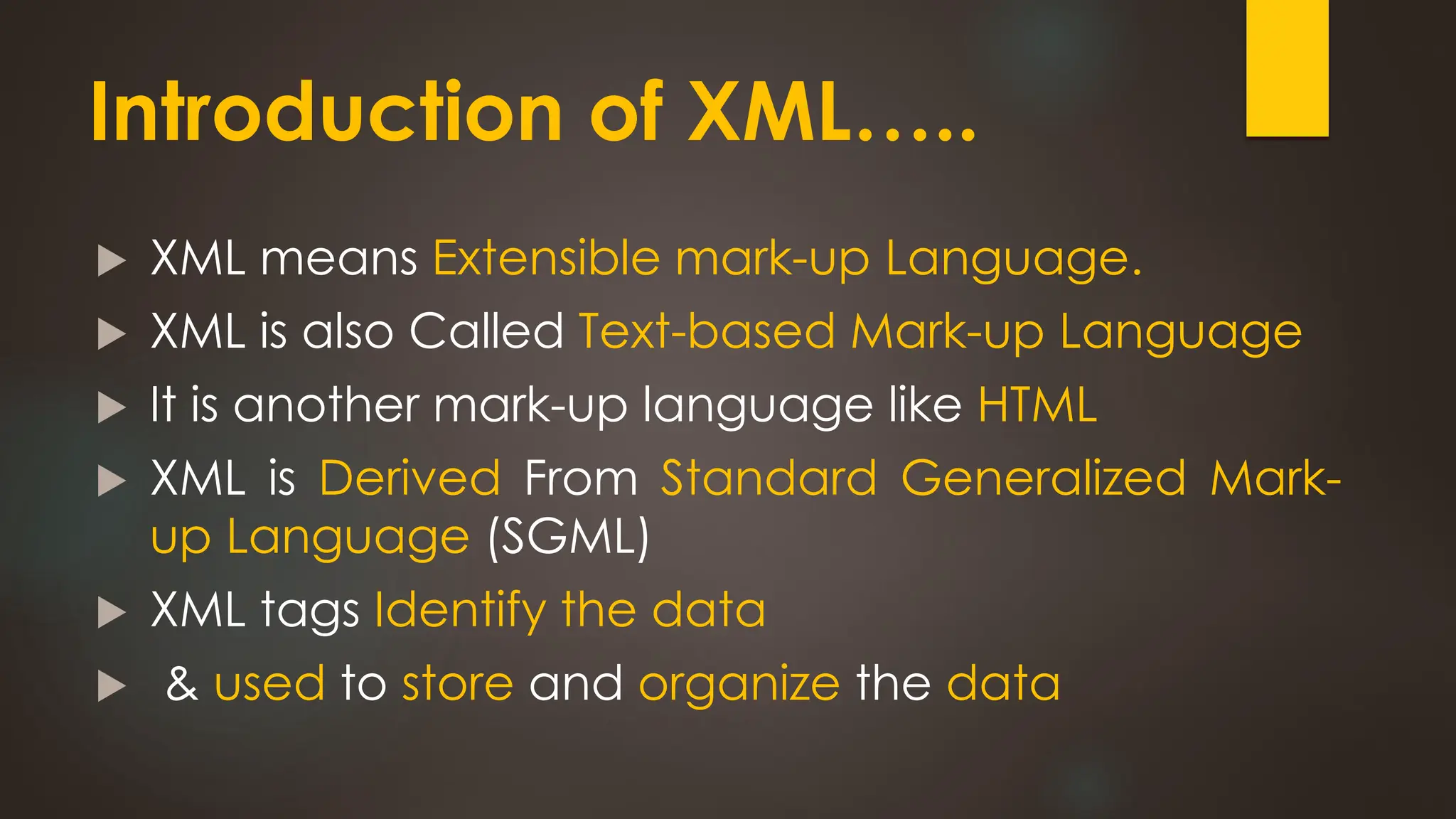 Introduction of XML.....

▶ XML means Extensible mark-up Language.

▶ XML is also Called Text-based Mark-up Language

▶ It is another mark-up language like HTML

▶ XML is Derived From Standard Generalized Mark-up Language (SGML)

▶ XML tags Identify the data

▶ & used to store and organize the data